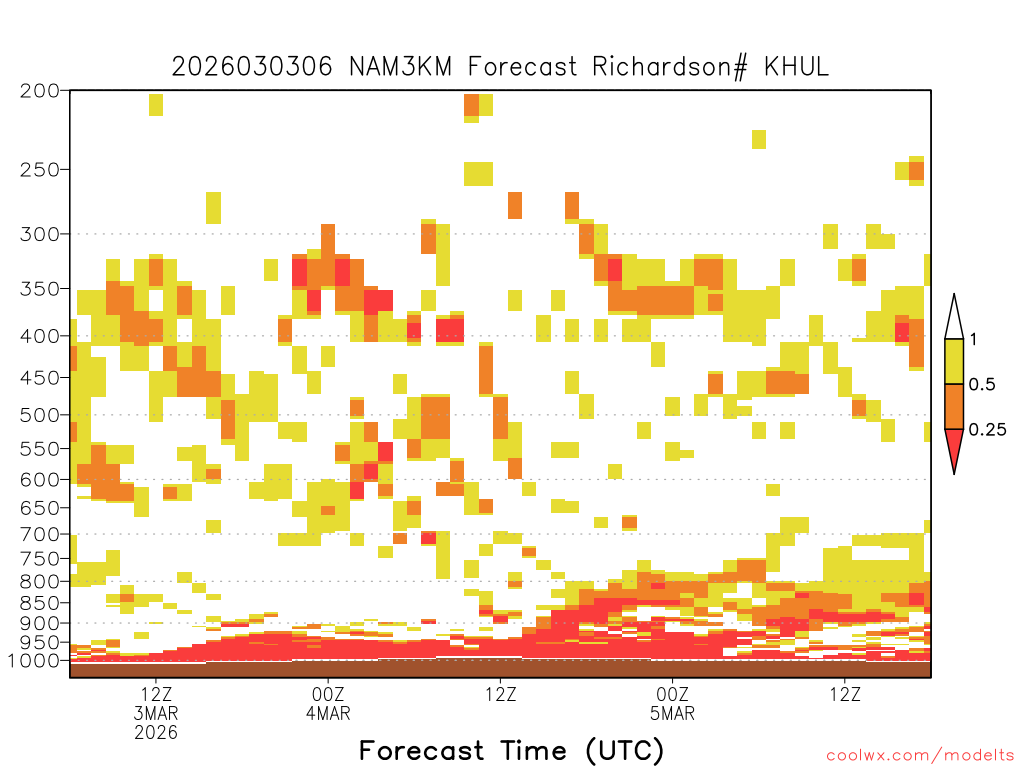 2026030306 NAM3KM Forecast Richardson# KHUL

200
250
300
350
400
450
500
550
600
650
700
750
800
850
900
950
1000

1
0.5
0.25

12Z
3MAR
2026

00Z
4MAR

12Z

00Z
5MAR

12Z

Forecast Time (UTC)

coolwx.com/modelts